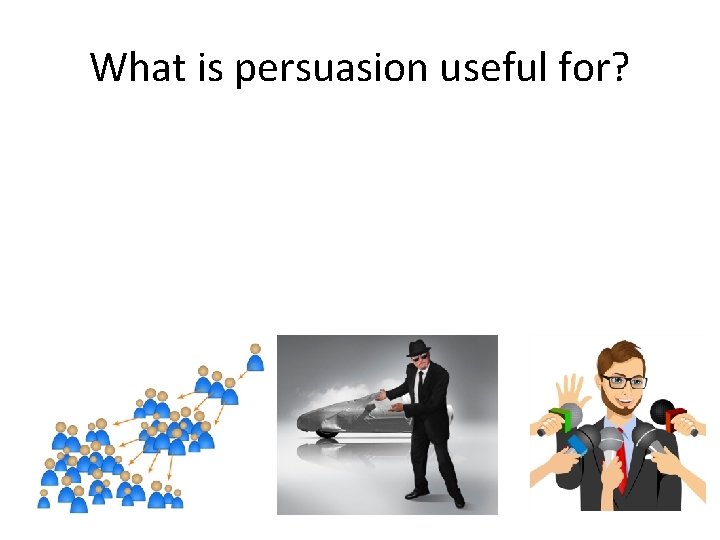 What is persuasion useful for?